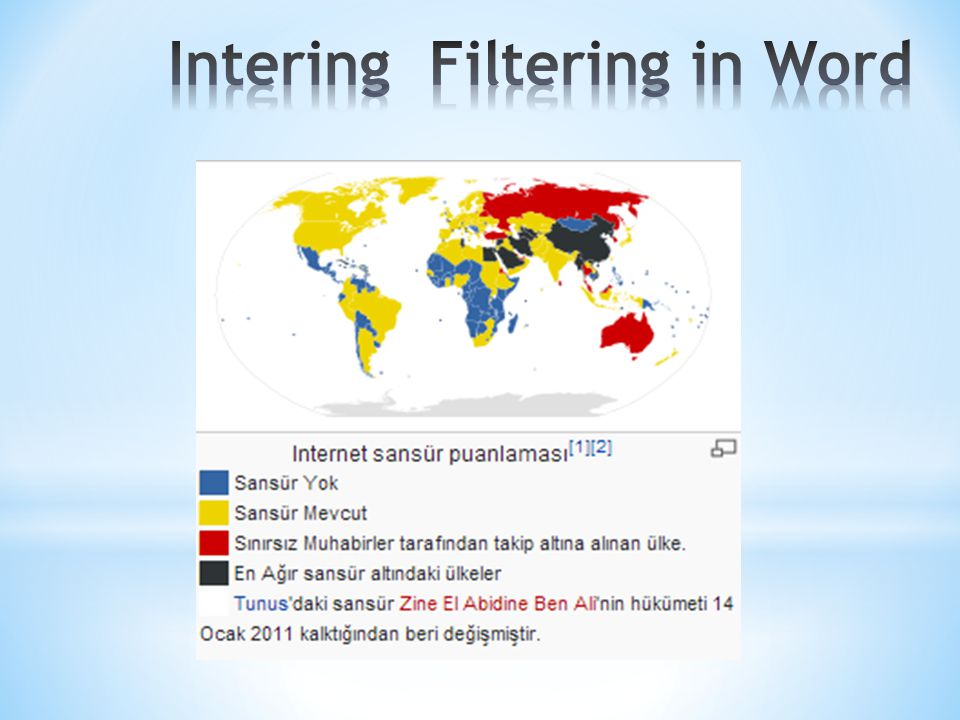 Intering Filtering in Word

Internet sansür puanlaması[1][2]

Sansür Yok

Sansür Mevcut

Sınırsız Muhabirler tarafından takip altına alınan ülke.

En Ağır sansür altındaki ülkeler

Tunus'daki sansür Zine El Abidine Ben Ali'nin hükümeti 14 Ocak 2011 kalktığından beri değişmiştir.